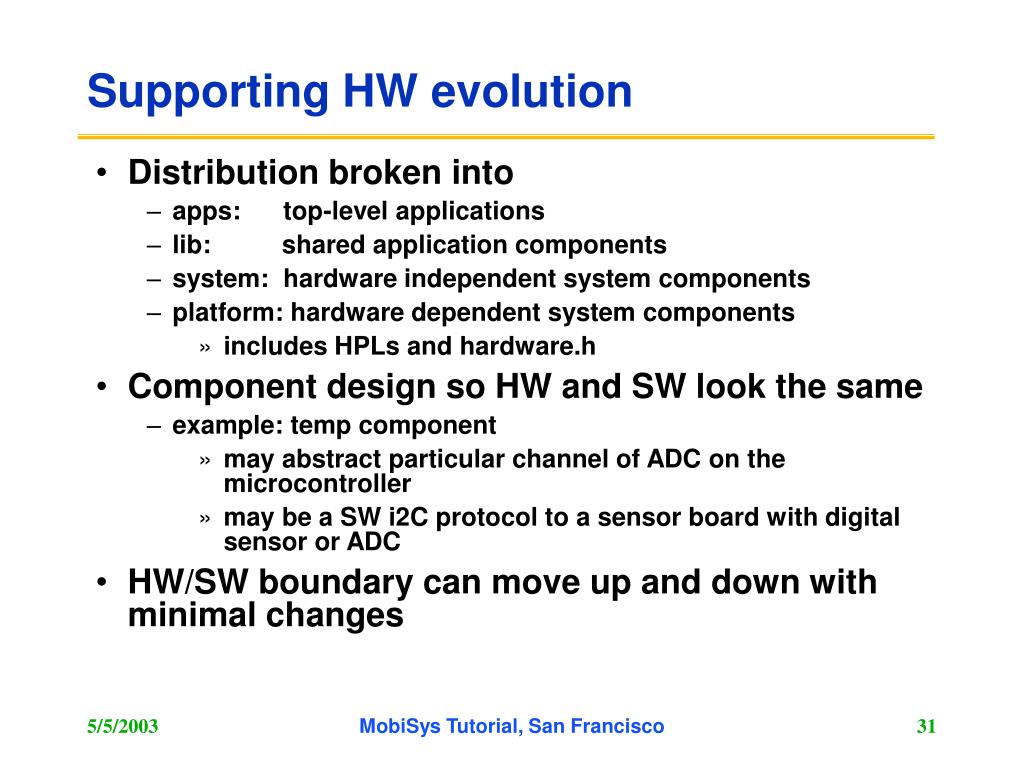 Supporting HW evolution

• Distribution broken into
– apps: top-level applications
– lib: shared application components
– system: hardware independent system components
– platform: hardware dependent system components
» includes HPLs and hardware.h
• Component design so HW and SW look the same
– example: temp component
» may abstract particular channel of ADC on the microcontroller
» may be a SW i2C protocol to a sensor board with digital sensor or ADC
• HW/SW boundary can move up and down with minimal changes

5/5/2003 MobiSys Tutorial, San Francisco 31